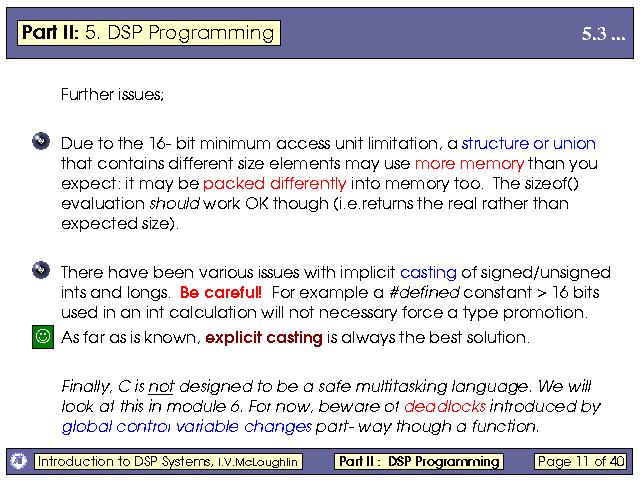 Part II: 5. DSP Programming

5.3 ...

Further issues;

Due to the 16- bit minimum access unit limitation, a structure or union that contains different size elements may use more memory than you expect: it may be packed differently into memory too. The sizeof() evaluation should work OK though (i.e.returns the real rather than expected size).

There have been various issues with implicit casting of signed/unsigned ints and longs. Be careful! For example a #defined constant > 16 bits used in an int calculation will not necessary force a type promotion.

As far as is known, explicit casting is always the best solution.

Finally, C is not designed to be a safe multitasking language. We will look at this in module 6. For now, beware of deadlocks introduced by global control variable changes part- way though a function.

Introduction to DSP Systems, I.V.McLoughlin

Part II : DSP Programming

Page 11 of 40